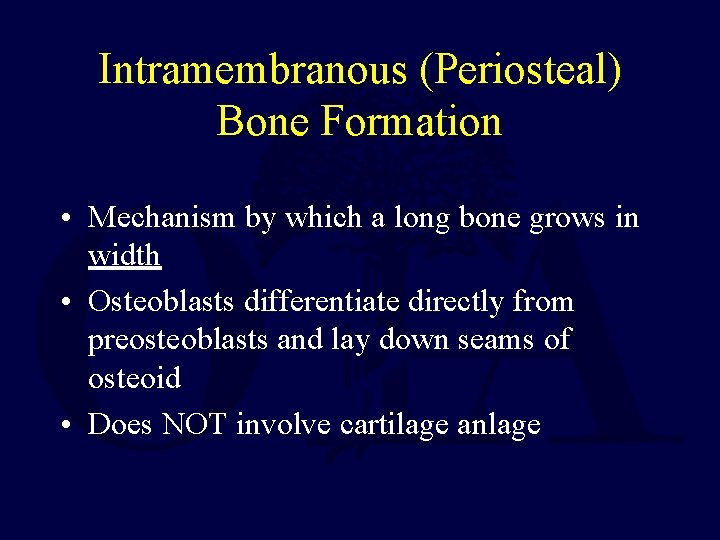 Intramembranous (Periosteal) Bone Formation

• Mechanism by which a long bone grows in width
• Osteoblasts differentiate directly from preosteoblasts and lay down seams of osteoid
• Does NOT involve cartilage anlage